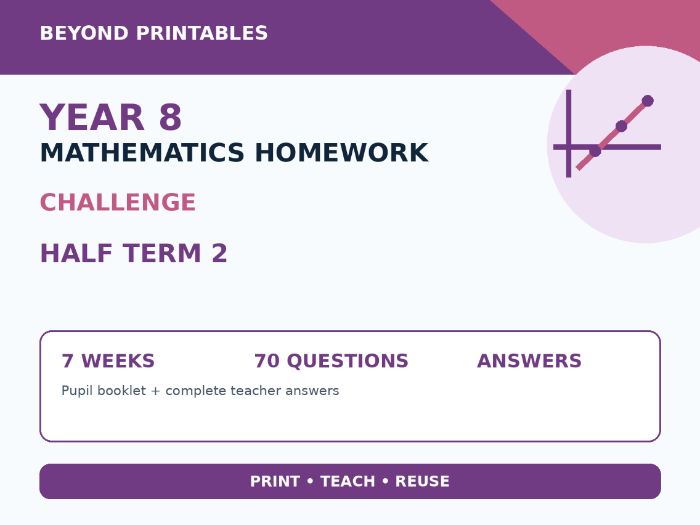 BEYOND PRINTABLES

YEAR 8
MATHEMATICS HOMEWORK

CHALLENGE

HALF TERM 2

7 WEEKS 70 QUESTIONS ANSWERS

Pupil booklet + complete teacher answers

PRINT • TEACH • REUSE